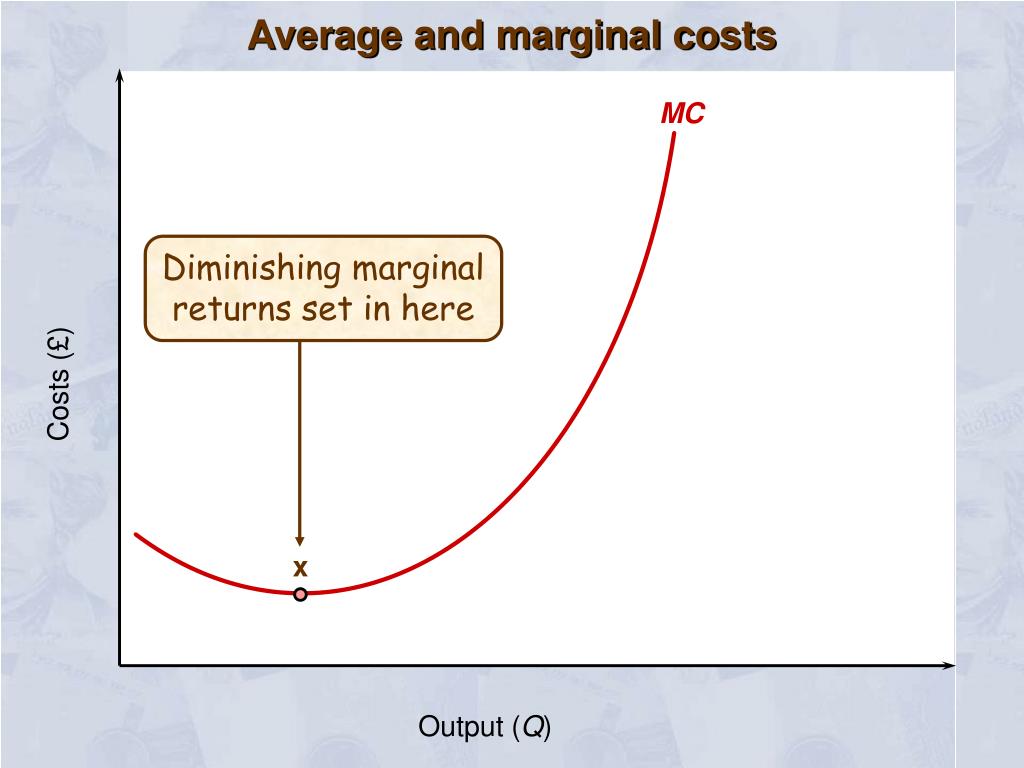 Average and marginal costs

MC

Diminishing marginal returns set in here

Costs (£)

x

Output (Q)